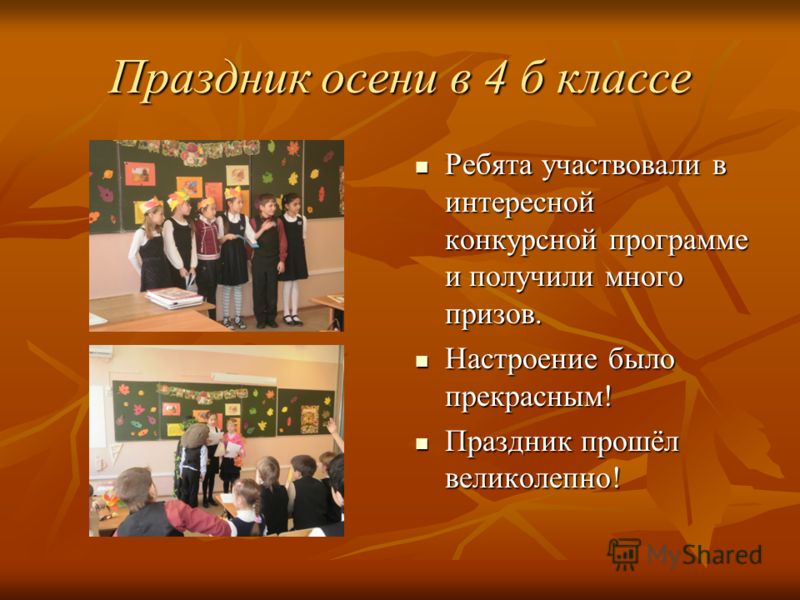 Праздник осени в 4 б классе

- Ребята участвовали в интересной конкурсной программе и получили много призов.
- Настроение было прекрасным!
- Праздник прошёл великолепно!

MyShared